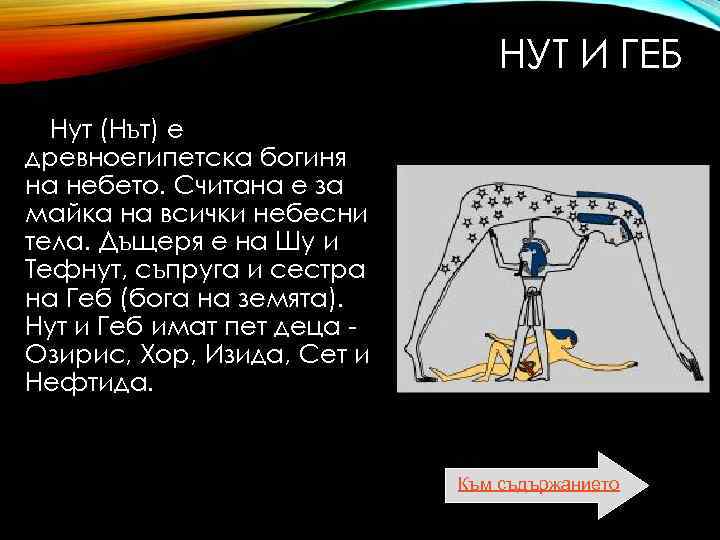 НУТ И ГЕБ

Нут (Нът) е древноегипетска богиня на небето. Считана е за майка на всички небесни тела. Дъщеря е на Шу и Тефнут, съпруга и сестра на Геб (бога на земята). Нут и Геб имат пет деца - Озирис, Хор, Изида, Сет и Нефтида.

Към съдържанието